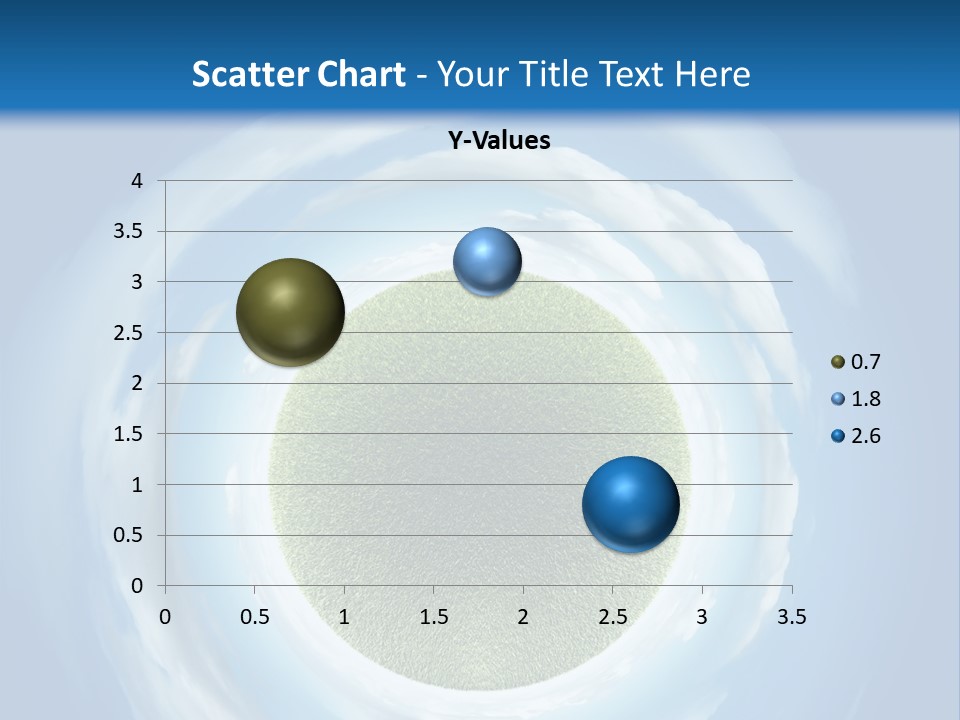 Scatter Chart - Your Title Text Here

Y-Values

4
3.5
3
2.5
2
1.5
1
0.5
0

0 0.5 1 1.5 2 2.5 3 3.5

0.7
1.8
2.6